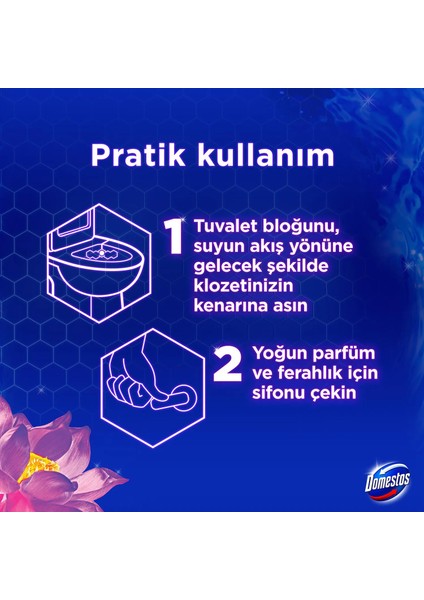 Pratik kullanım

1 Tuvalet bloğunu, suyun akış yönüne gelecek şekilde klozetinizin kenarına asın

2 Yoğun parfüm ve ferahlık için sifonu çekin

Domestos